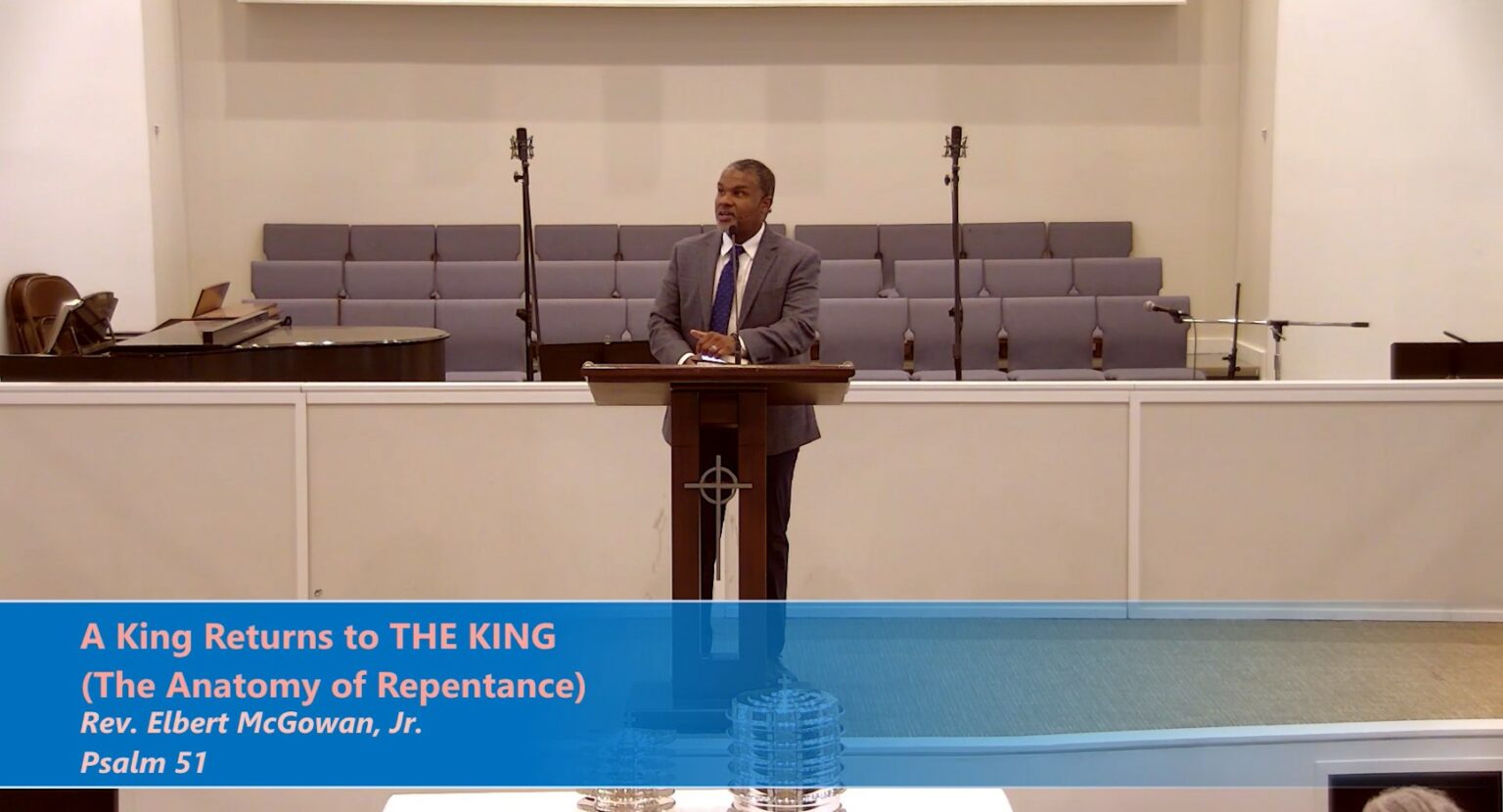 A King Returns to THE KING
(The Anatomy of Repentance)
Rev. Elbert McGowan, Jr.
Psalm 51